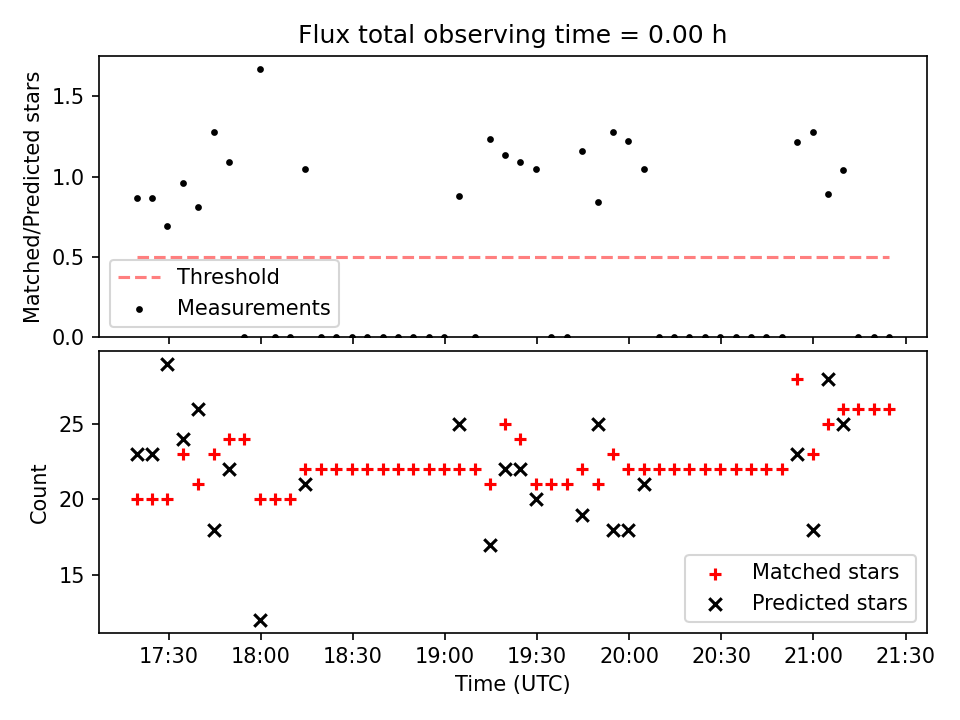 Flux total observing time = 0.00 h

Matched/Predicted stars

1.5
1.0
0.5
0.0

Threshold
Measurements

Count

25
20
15

Matched stars
Predicted stars

17:30
18:00
18:30
19:00
19:30
20:00
20:30
21:00
21:30

Time (UTC)